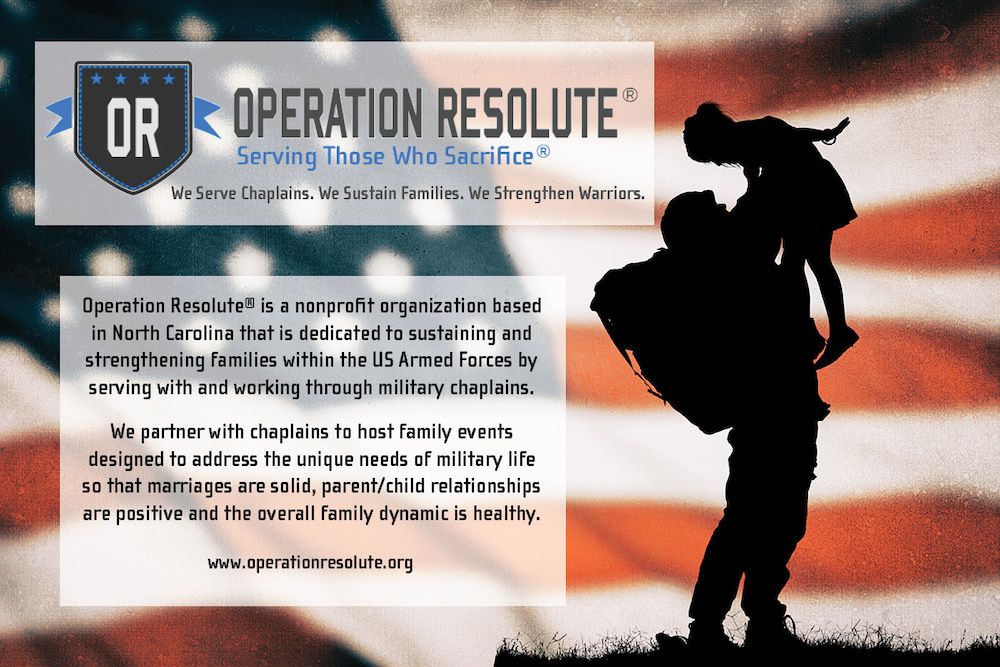 OR

OPERATION RESOLUTE®

Serving Those Who Sacrifice®

We Serve Chaplains. We Sustain Families. We Strengthen Warriors.

Operation Resolute® is a nonprofit organization based in North Carolina that is dedicated to sustaining and strengthening families within the US Armed Forces by serving with and working through military chaplains.

We partner with chaplains to host family events designed to address the unique needs of military life so that marriages are solid, parent/child relationships are positive and the overall family dynamic is healthy.

www.operationresolute.org